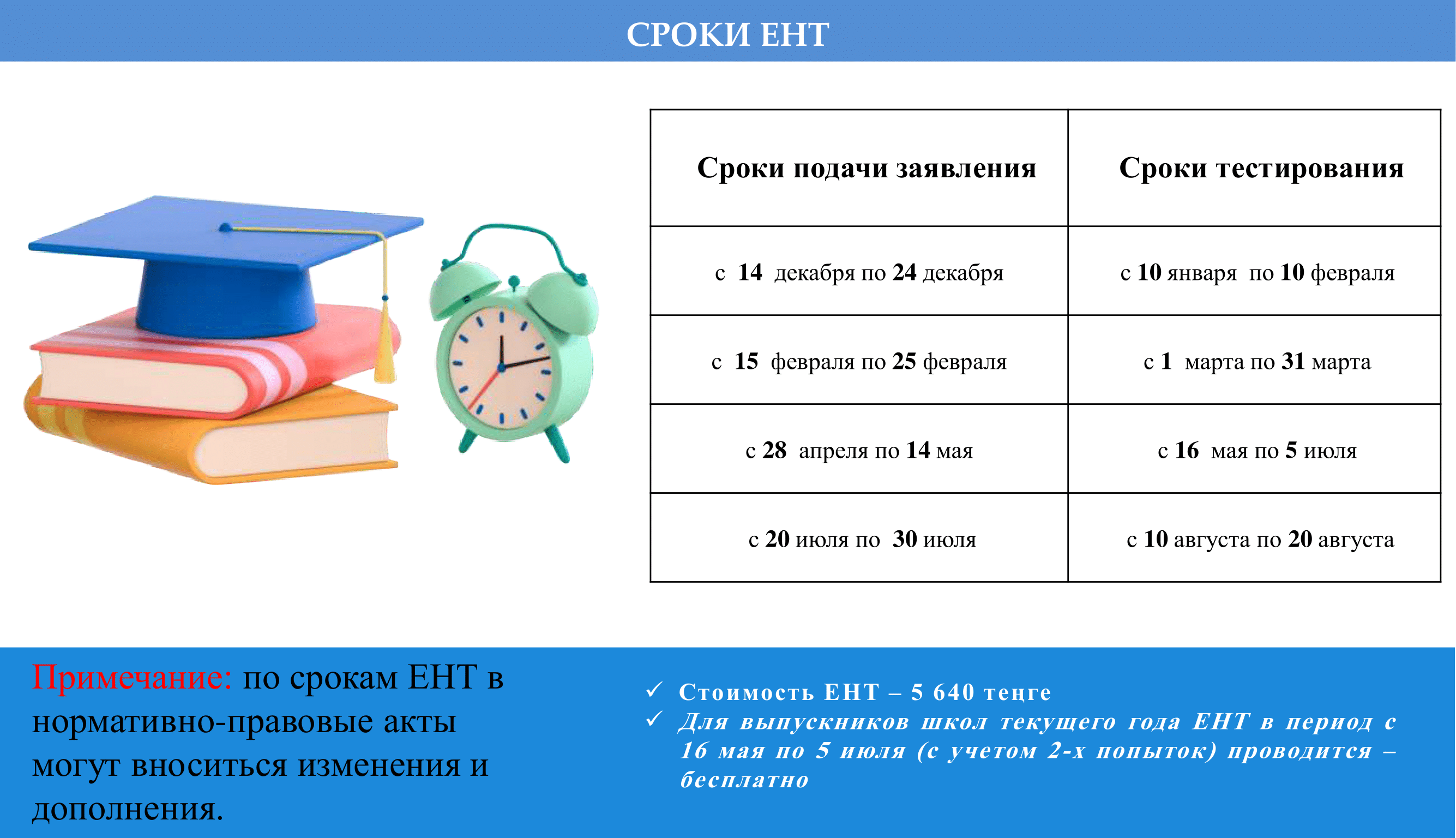 СРОКИ ЕНТ

| Сроки подачи заявления | Сроки тестирования |
|---|---|
| с 14 декабря по 24 декабря | с 10 января по 10 февраля |
| с 15 февраля по 25 февраля | с 1 марта по 31 марта |
| с 28 апреля по 14 мая | с 16 мая по 5 июля |
| с 20 июля по 30 июля | с 10 августа по 20 августа |

Примечание: по срокам ЕНТ в нормативно-правовые акты могут вноситься изменения и дополнения.

✓ Стоимость ЕНТ – 5 640 тенге
✓ Для выпускников школ текущего года ЕНТ в период с 16 мая по 5 июля (с учетом 2-х попыток) проводится – бесплатно